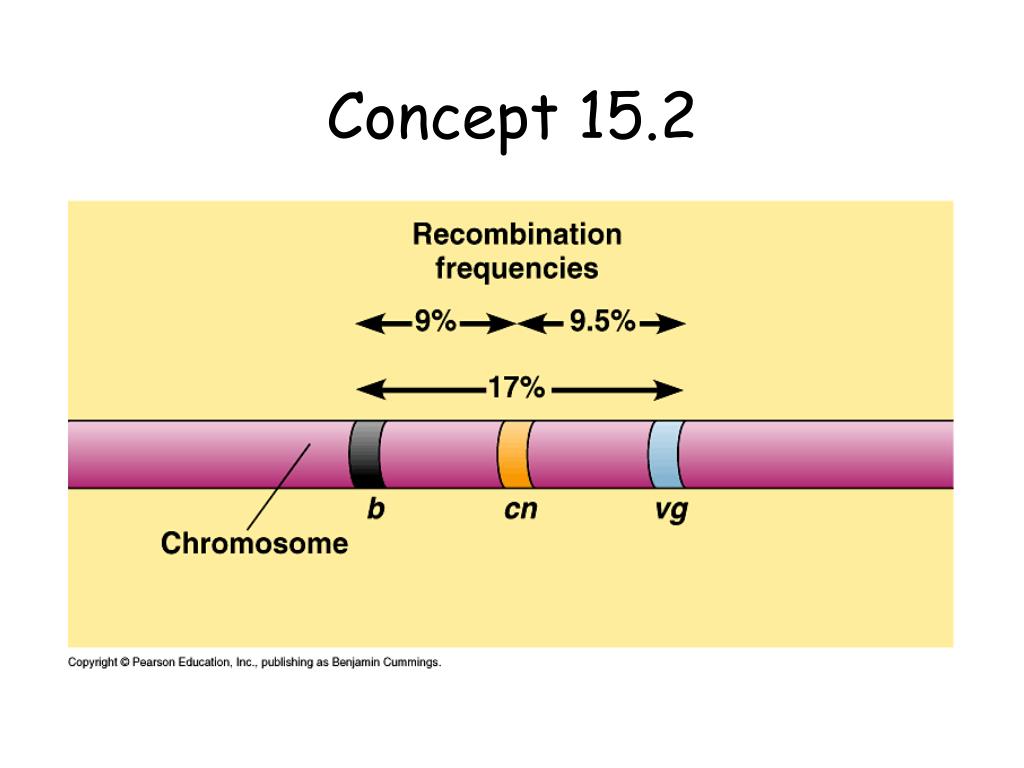 Concept 15.2

Recombination frequencies

9%

9.5%

17%

b

cn

vg

Chromosome

Copyright © Pearson Education, Inc., publishing as Benjamin Cummings.